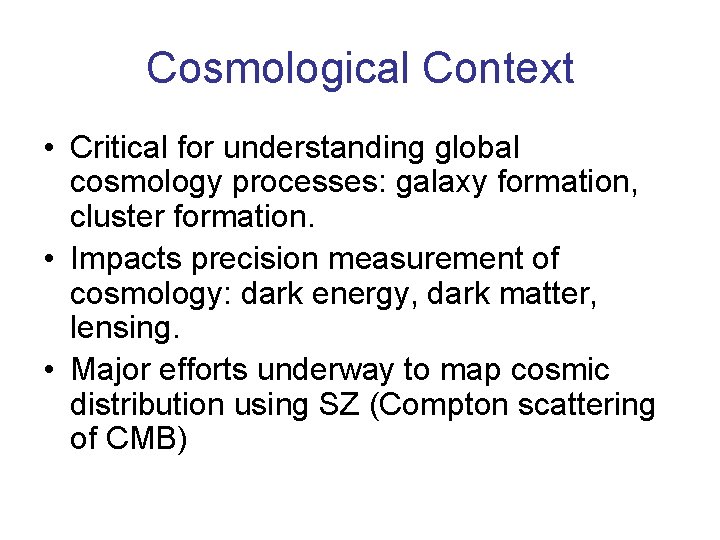 Cosmological Context

• Critical for understanding global cosmology processes: galaxy formation, cluster formation.
• Impacts precision measurement of cosmology: dark energy, dark matter, lensing.
• Major efforts underway to map cosmic distribution using SZ (Compton scattering of CMB)